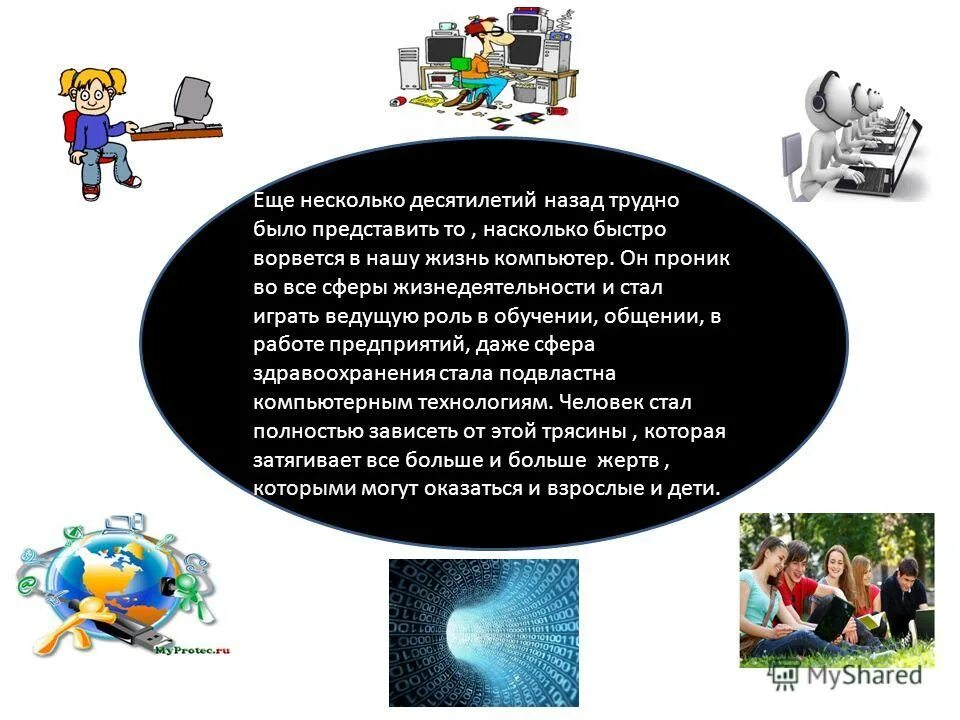 Еще несколько десятилетий назад трудно было представить то , насколько быстро ворвется в нашу жизнь компьютер. Он проник во все сферы жизнедеятельности и стал играть ведущую роль в обучении, общении, в работе предприятий, даже сфера здравоохранения стала подвластна компьютерным технологиям. Человек стал полностью зависеть от этой трясины , которая затягивает все больше и больше жертв , которыми могут оказаться и взрослые и дети.

MyProtec.ru

MyShared